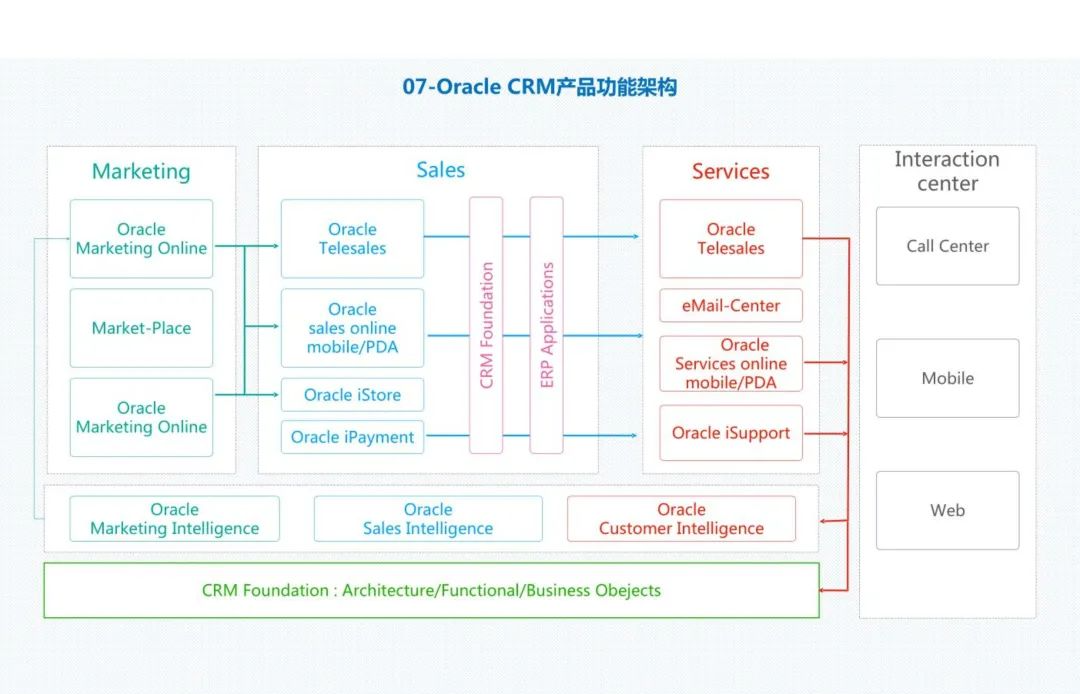 07-Oracle CRM产品功能架构

Marketing

Oracle Marketing Online

Market-Place

Oracle Marketing Online

Sales

Oracle Telesales

Oracle sales online mobile/PDA

Oracle iStore

Oracle iPayment

CRM Foundation

ERP Applications

Services

Oracle Telesales

eMail-Center

Oracle Services online mobile/PDA

Oracle iSupport

Interaction center

Call Center

Mobile

Web

Oracle Marketing Intelligence

Oracle Sales Intelligence

Oracle Customer Intelligence

CRM Foundation : Architecture/Functional/Business Obejects